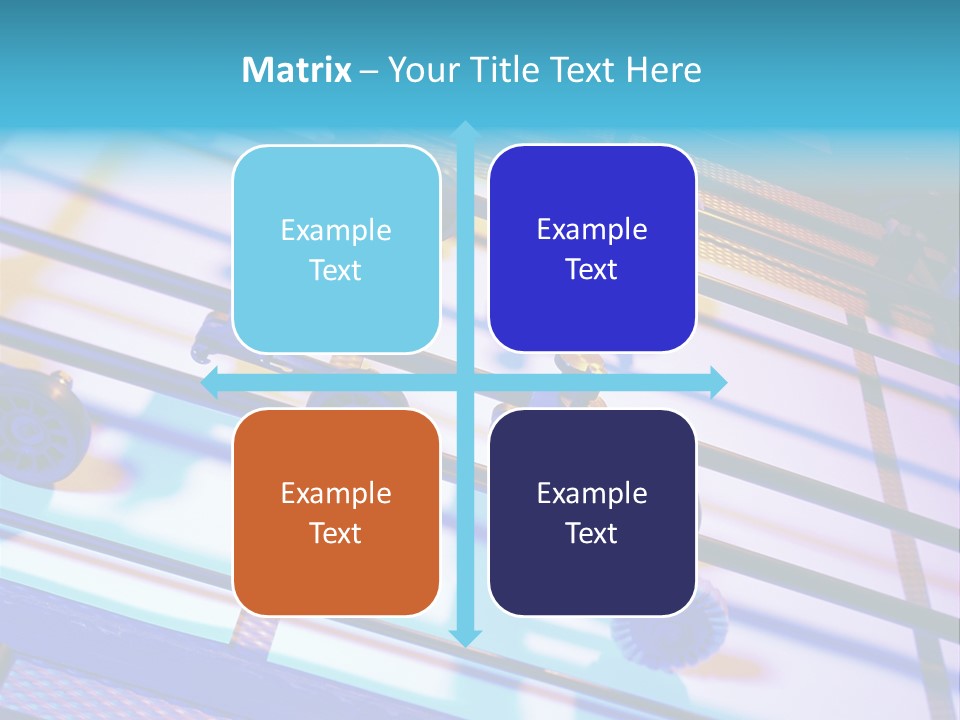 Matrix – Your Title Text Here

Example Text

Example Text

Example Text

Example Text